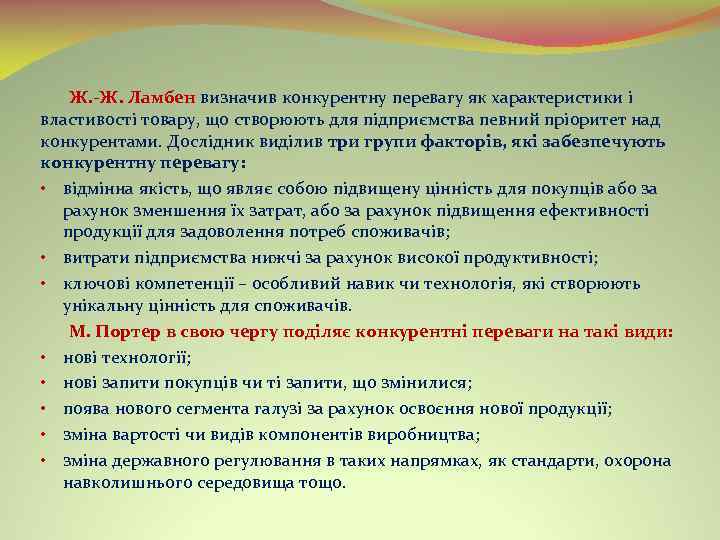 Ж.-Ж. Ламбен визначив конкурентну перевагу як характеристики і властивості товару, що створюють для підприємства певний пріоритет над конкурентами. Дослідник виділив три групи факторів, які забезпечують конкурентну перевагу:

• відмінна якість, що являє собою підвищену цінність для покупців або за рахунок зменшення їх затрат, або за рахунок підвищення ефективності продукції для задоволення потреб споживачів;
• витрати підприємства нижчі за рахунок високої продуктивності;
• ключові компетенції – особливий навик чи технологія, які створюють унікальну цінність для споживачів.

М. Портер в свою чергу поділяє конкурентні переваги на такі види:
• нові технології;
• нові запити покупців чи ті запити, що змінилися;
• поява нового сегмента галузі за рахунок освоєння нової продукції;
• зміна вартості чи видів компонентів виробництва;
• зміна державного регулювання в таких напрямках, як стандарти, охорона навколишнього середовища тощо.